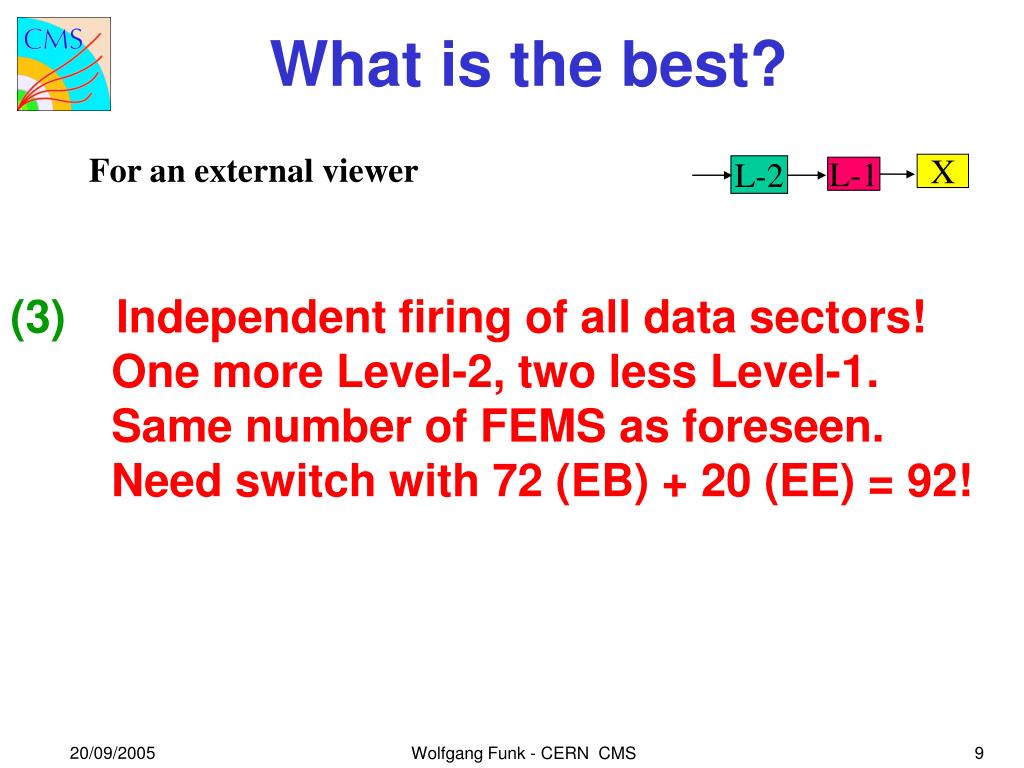 CMS

What is the best?

For an external viewer

L-2 L-1 X

(3) Independent firing of all data sectors!
One more Level-2, two less Level-1.
Same number of FEMS as foreseen.
Need switch with 72 (EB) + 20 (EE) = 92!

20/09/2005

Wolfgang Funk - CERN CMS

9